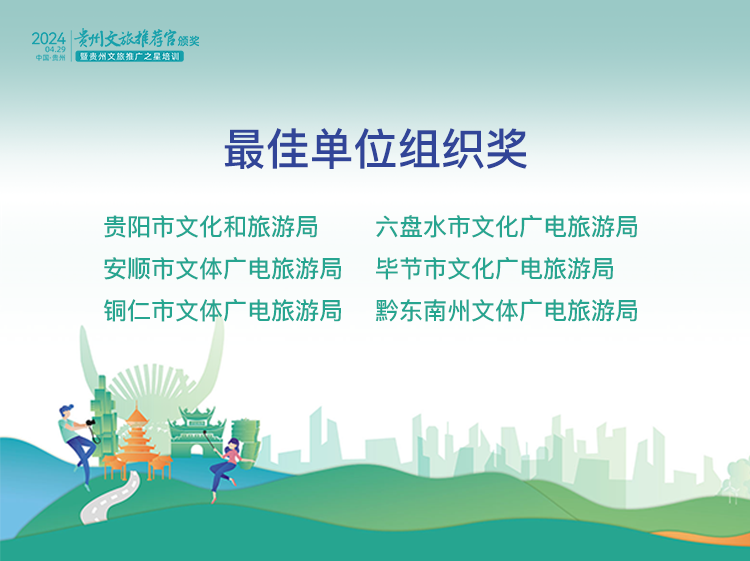 2024 04.29 中国·贵州 贵州文旅推荐官颁奖
暨贵州文旅推广之星培训

最佳单位组织奖

贵阳市文化和旅游局
安顺市文体广电旅游局
铜仁市文体广电旅游局

六盘水市文化广电旅游局
毕节市文化广电旅游局
黔东南州文体广电旅游局